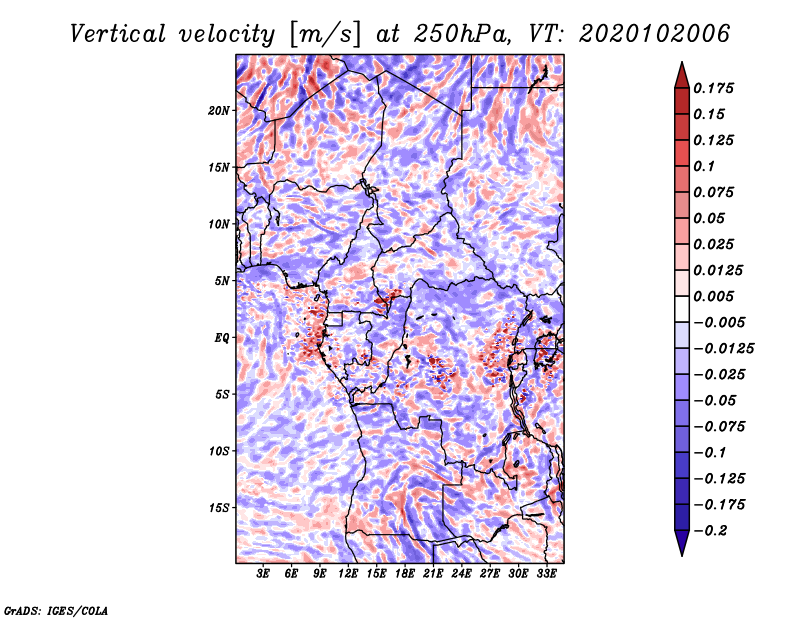 Vertical velocity [m/s] at 250hPa, VT: 2020102006

20N
15N
10N
5N
EQ
5S
10S
15S

3E 6E 9E 12E 15E 18E 21E 24E 27E 30E 33E

0.175
0.15
0.125
0.1
0.075
0.05
0.025
0.0125
0.005
−0.005
−0.0125
−0.025
−0.05
−0.075
−0.1
−0.125
−0.175
−0.2

GrADS: IGES/COLA